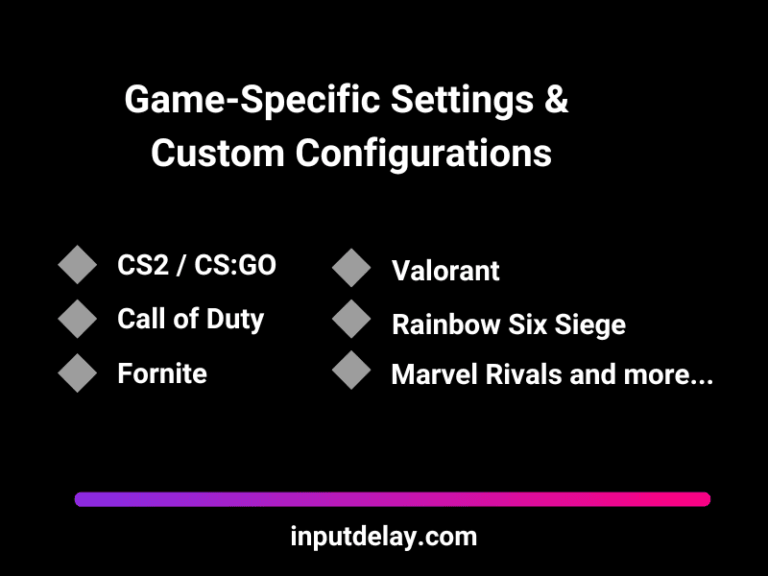 Game-Specific Settings & Custom Configurations

CS2 / CS:GO
Call of Duty
Fornite

Valorant
Rainbow Six Siege
Marvel Rivals and more...

inputdelay.com